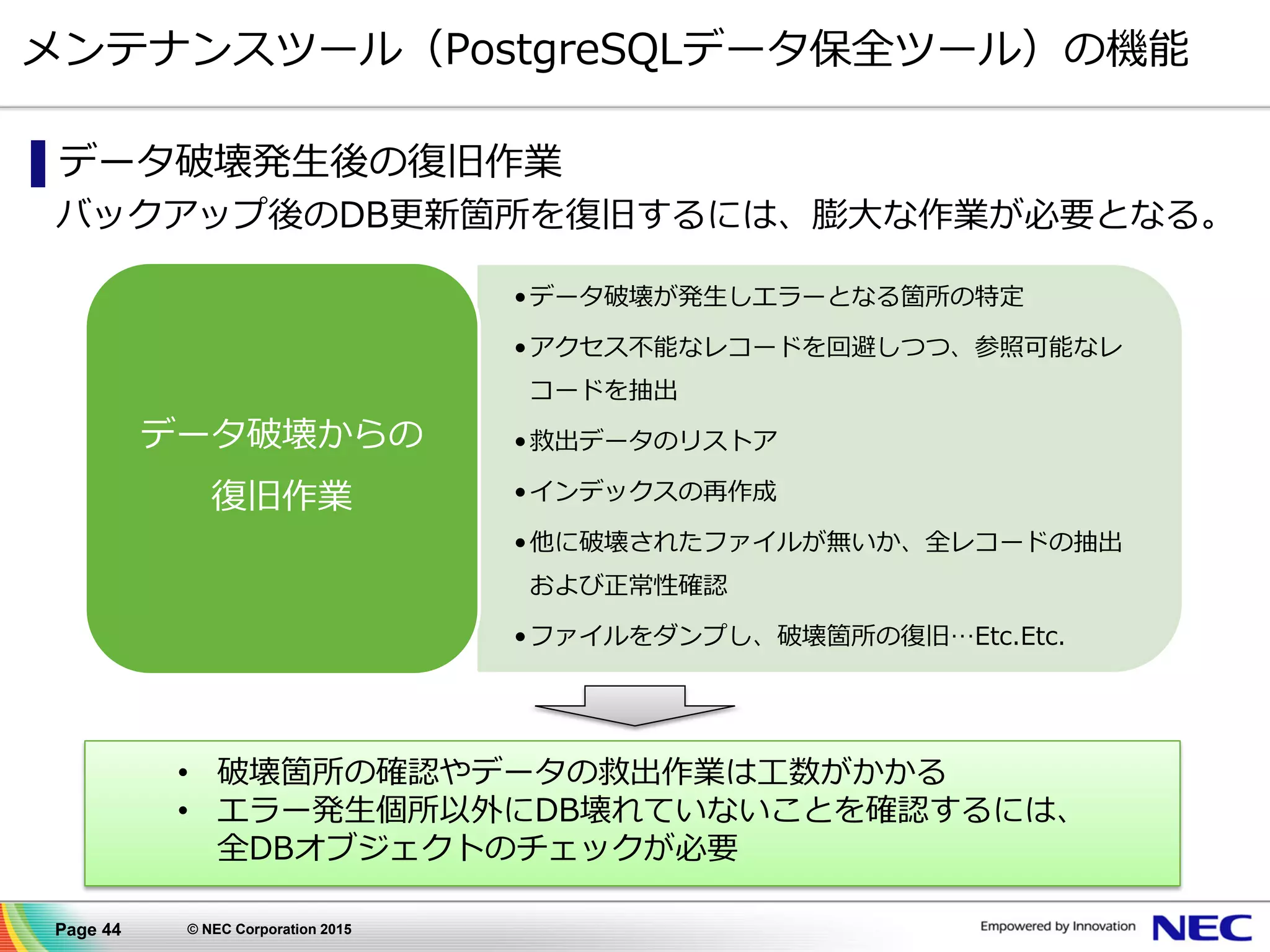 メンテナンスツール（PostgreSQLデータ保全ツール）の機能

データ破壊発生後の復旧作業

バックアップ後のDB更新箇所を復旧するには、膨大な作業が必要となる。

データ破壊からの復旧作業

•データ破壊が発生しエラーとなる箇所の特定

•アクセス不能なレコードを回避しつつ、参照可能なレコードを抽出

•救出データのリストア

•インデックスの再作成

•他に破壊されたファイルが無いか、全レコードの抽出および正常性確認

•ファイルをダンプし、破壊箇所の復旧…Etc.Etc.

• 破壊箇所の確認やデータの救出作業は工数がかかる
• エラー発生個所以外にDB壊れていないことを確認するには、全DBオブジェクトのチェックが必要

Page 44

© NEC Corporation 2015

Empowered by Innovation

NEC